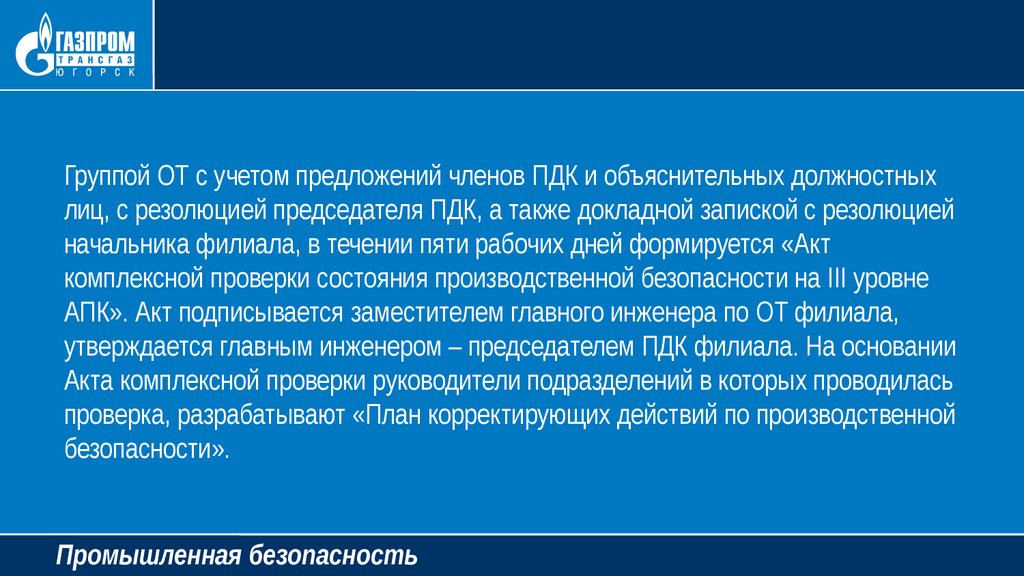 ГАЗПРОМ
ТРАНСГАЗ
ЮГОРСК

Группой ОТ с учетом предложений членов ПДК и объяснительных должностных лиц, с резолюцией председателя ПДК, а также докладной запиской с резолюцией начальника филиала, в течении пяти рабочих дней формируется «Акт комплексной проверки состояния производственной безопасности на III уровне АПК». Акт подписывается заместителем главного инженера по ОТ филиала, утверждается главным инженером – председателем ПДК филиала. На основании Акта комплексной проверки руководители подразделений в которых проводилась проверка, разрабатывают «План корректирующих действий по производственной безопасности».

Промышленная безопасность